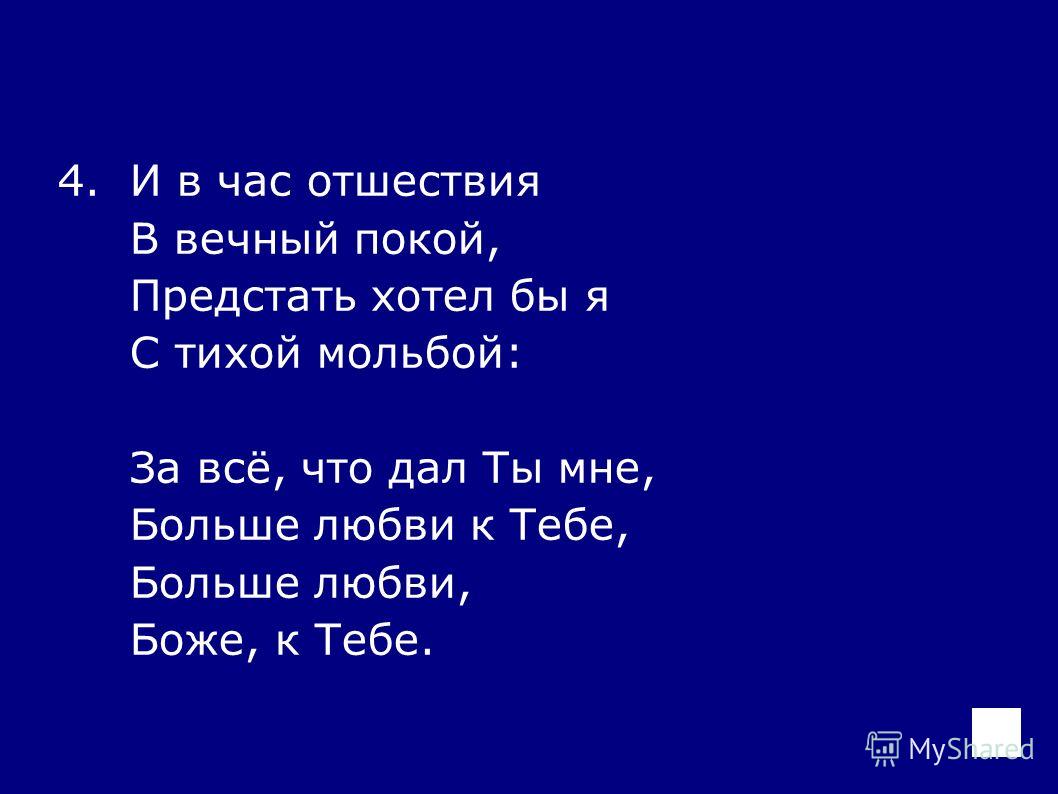 4. И в час отшествия
В вечный покой,
Предстать хотел бы я
С тихой мольбой:

За всё, что дал Ты мне,
Больше любви к Тебе,
Больше любви,
Боже, к Тебе.

MyShared